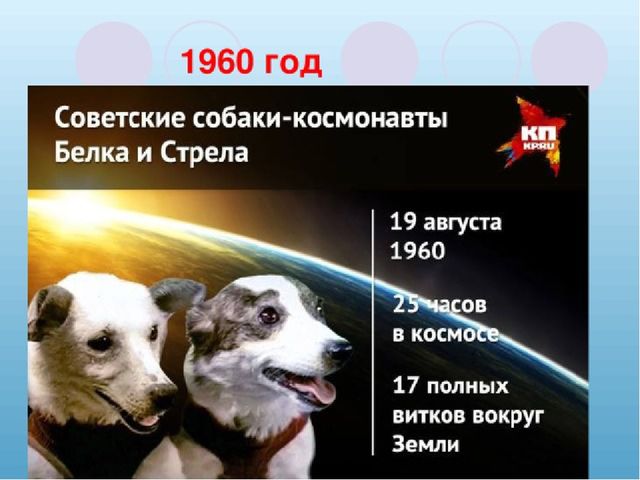 1960 год

Советские собаки-космонавты Белка и Стрела

КП
KP.RU

19 августа 1960

25 часов в космосе

17 полных витков вокруг Земли